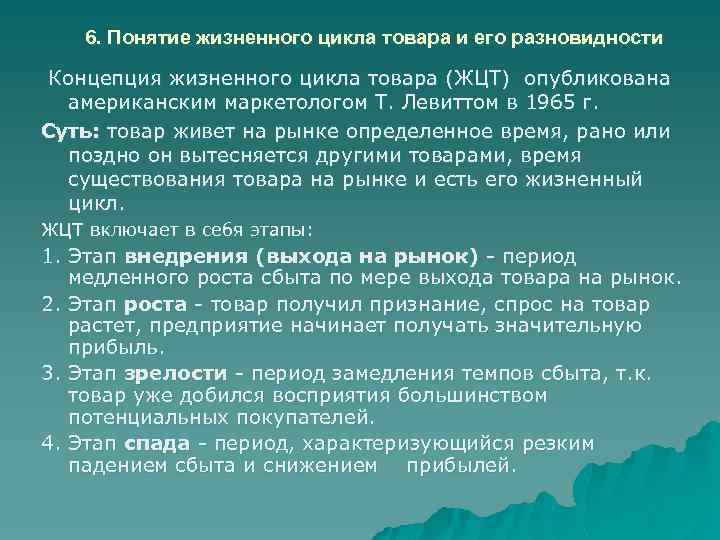 6. Понятие жизненного цикла товара и его разновидности

Концепция жизненного цикла товара (ЖЦТ) опубликована американским маркетологом Т. Левиттом в 1965 г.

Суть: товар живет на рынке определенное время, рано или поздно он вытесняется другими товарами, время существования товара на рынке и есть его жизненный цикл.

ЖЦТ включает в себя этапы:

1. Этап внедрения (выхода на рынок) - период медленного роста сбыта по мере выхода товара на рынок.

2. Этап роста - товар получил признание, спрос на товар растет, предприятие начинает получать значительную прибыль.

3. Этап зрелости - период замедления темпов сбыта, т.к. товар уже добился восприятия большинством потенциальных покупателей.

4. Этап спада - период, характеризующийся резким падением сбыта и снижением прибылей.